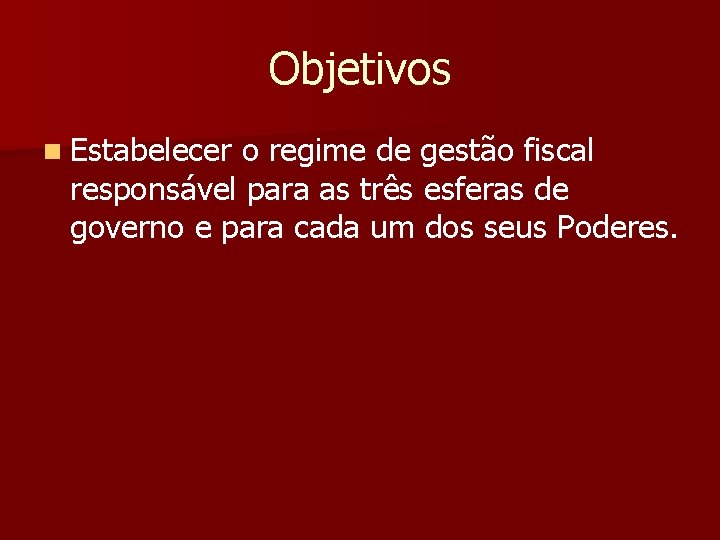 Objetivos

Estabelecer o regime de gestão fiscal responsável para as três esferas de governo e para cada um dos seus Poderes.